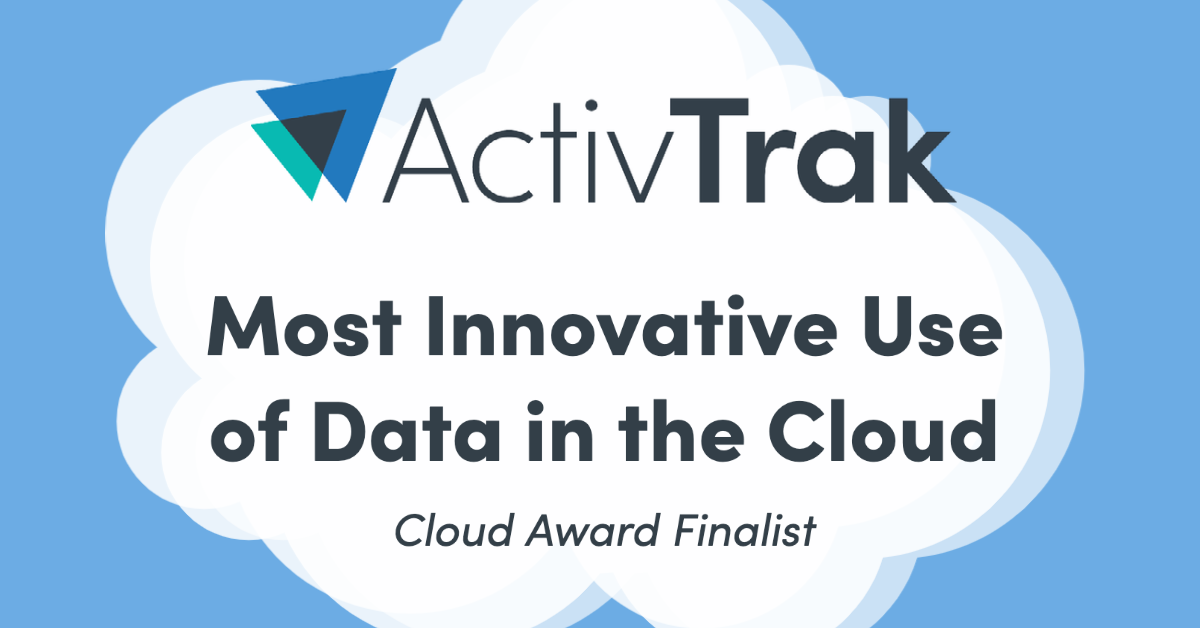 ActivTrak

Most Innovative Use of Data in the Cloud

Cloud Award Finalist